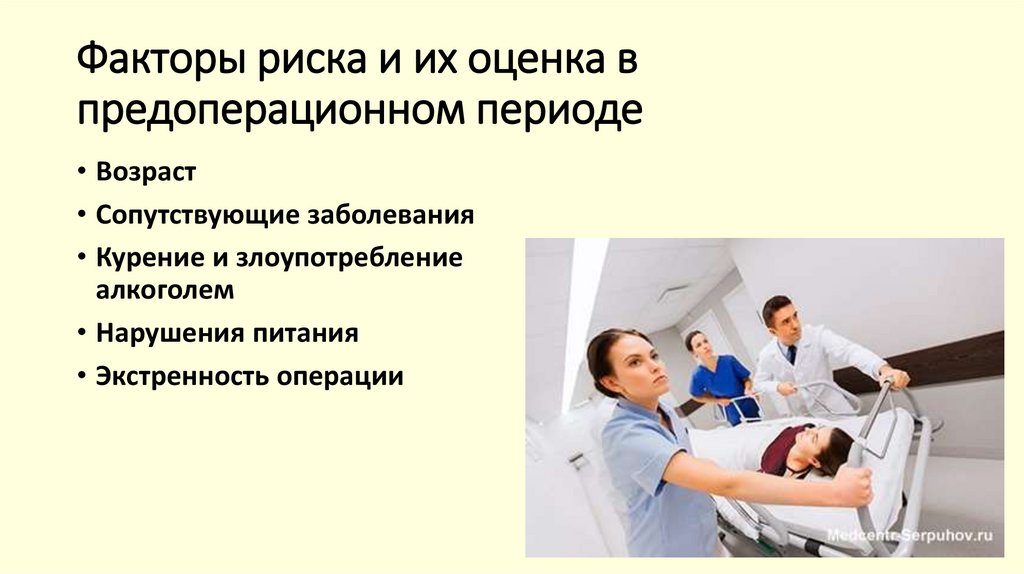 Факторы риска и их оценка в предоперационном периоде

• Возраст
• Сопутствующие заболевания
• Курение и злоупотребление алкоголем
• Нарушения питания
• Экстренность операции

Medcentr-Serpuhov.ru